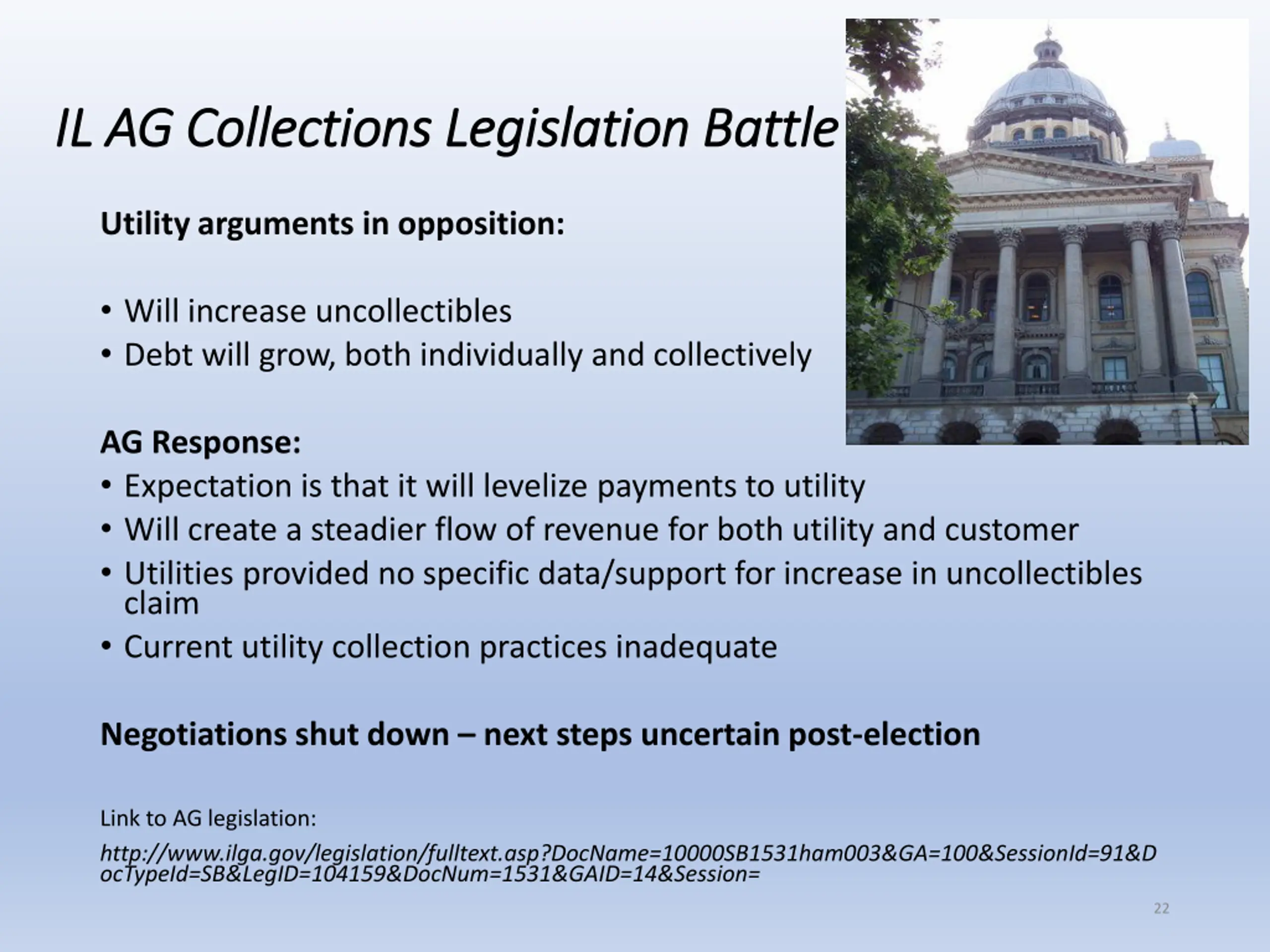 IL AG Collections Legislation Battle

Utility arguments in opposition:

• Will increase uncollectibles
• Debt will grow, both individually and collectively

AG Response:
• Expectation is that it will levelize payments to utility
• Will create a steadier flow of revenue for both utility and customer
• Utilities provided no specific data/support for increase in uncollectibles claim
• Current utility collection practices inadequate

Negotiations shut down – next steps uncertain post-election

Link to AG legislation:

http://www.ilga.gov/legislation/fulltext.asp?DocName=10000SB1531ham003&GA=100&SessionId=91&DocTypeId=SB&LegID=104159&DocNum=1531&GAID=14&Session=

22